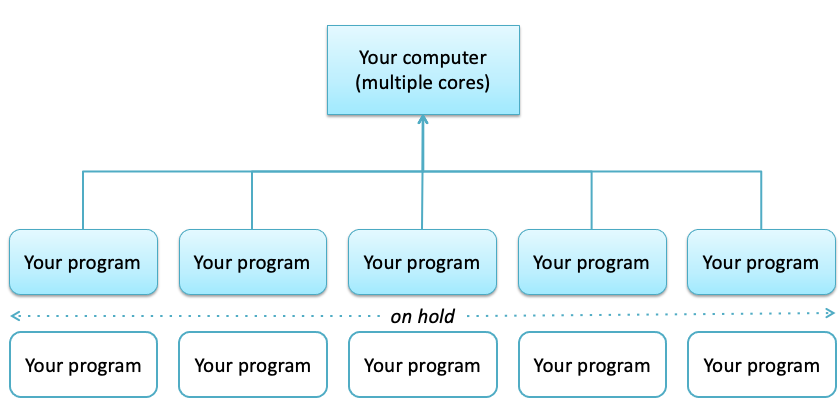 Your computer
(multiple cores)

Your program

Your program

Your program

Your program

Your program

on hold

Your program

Your program

Your program

Your program

Your program